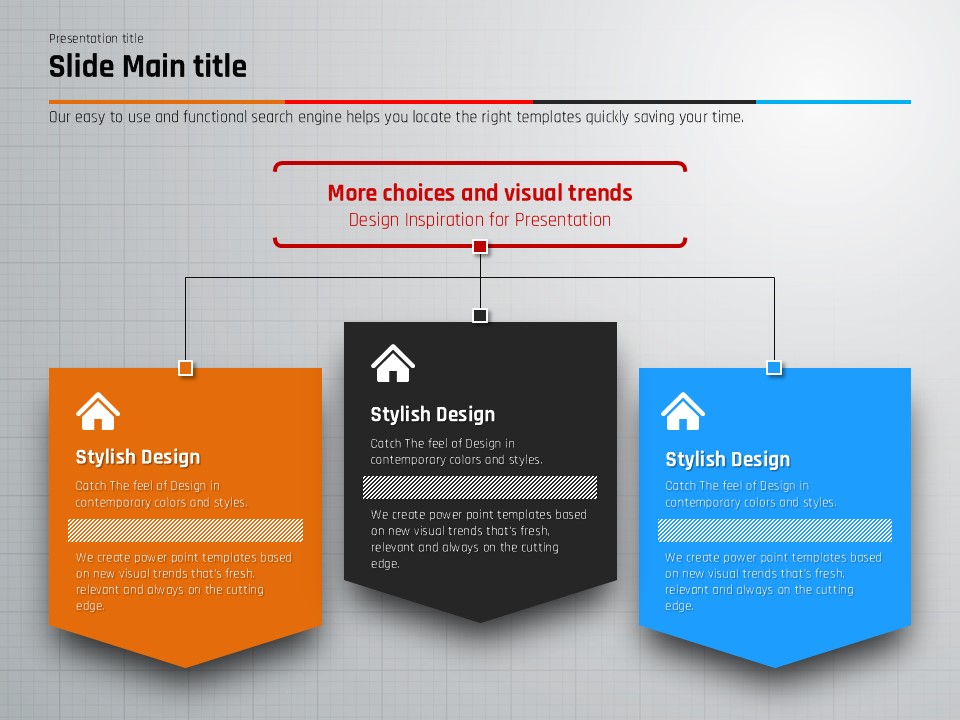 Presentation title
Slide Main title

Our easy to use and functional search engine helps you locate the right templates quickly saving your time.

More choices and visual trends
Design Inspiration for Presentation

Stylish Design
Catch The feel of Design in contemporary colors and styles.

We create power point templates based on new visual trends that's fresh, relevant and always on the cutting edge.

Stylish Design
Catch The feel of Design in contemporary colors and styles.

We create power point templates based on new visual trends that's fresh, relevant and always on the cutting edge.

Stylish Design
Catch The feel of Design in contemporary colors and styles.

We create power point templates based on new visual trends that's fresh, relevant and always on the cutting edge.